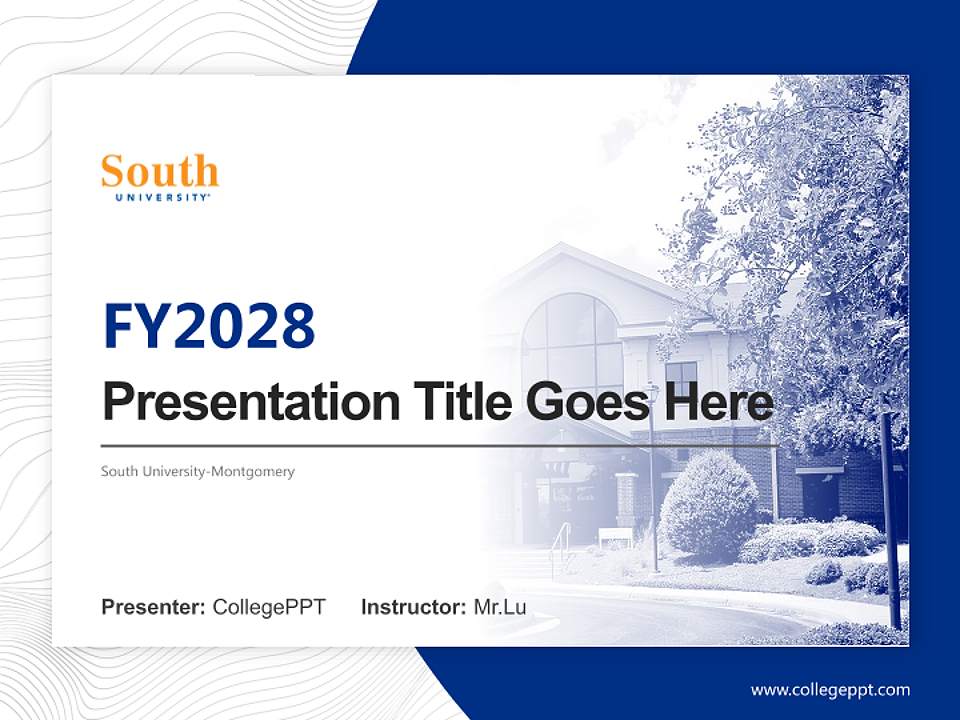 South
UNIVERSITY

FY2028

Presentation Title Goes Here

South University-Montgomery

Presenter: CollegePPT Instructor: Mr.Lu

www.collegeppt.com